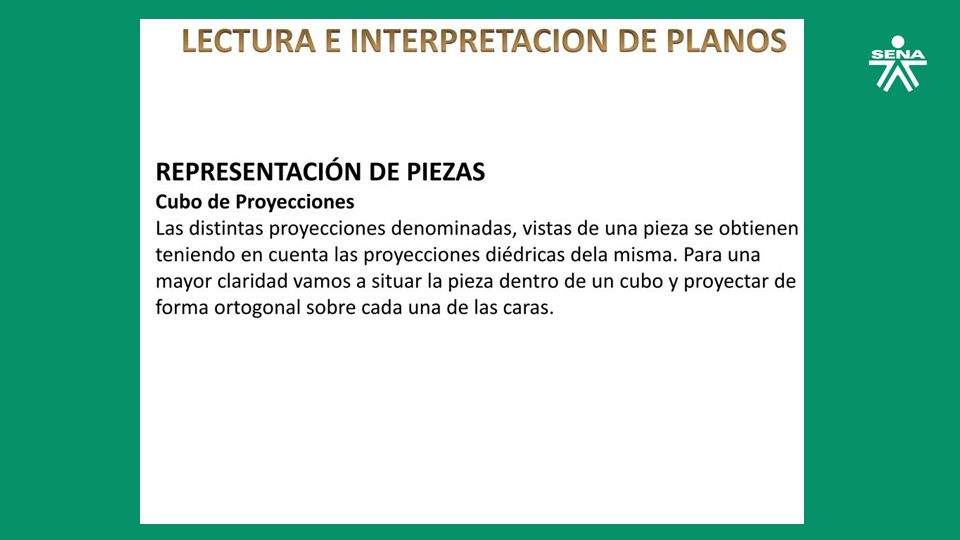 LECTURA E INTERPRETACION DE PLANOS

SENA

REPRESENTACIÓN DE PIEZAS
Cubo de Proyecciones
Las distintas proyecciones denominadas, vistas de una pieza se obtienen teniendo en cuenta las proyecciones diédricas dela misma. Para una mayor claridad vamos a situar la pieza dentro de un cubo y proyectar de forma ortogonal sobre cada una de las caras.